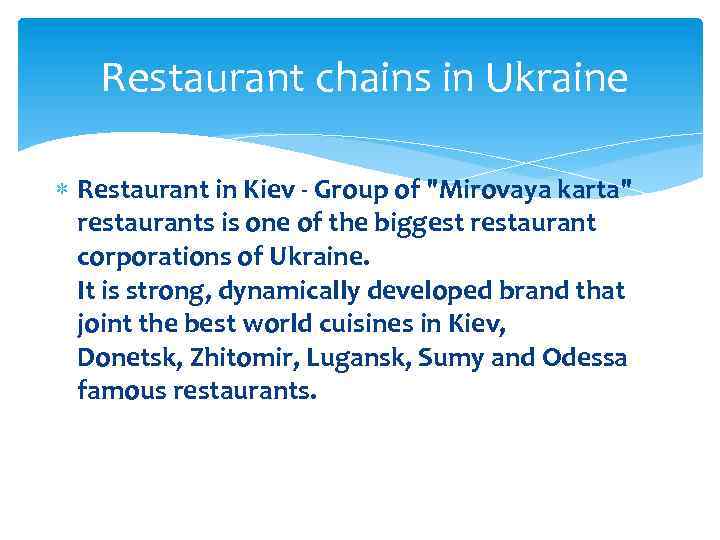 Restaurant chains in Ukraine

* Restaurant in Kiev - Group of "Mirovaya karta" restaurants is one of the biggest restaurant corporations of Ukraine.
It is strong, dynamically developed brand that joint the best world cuisines in Kiev, Donetsk, Zhitomir, Lugansk, Sumy and Odessa famous restaurants.